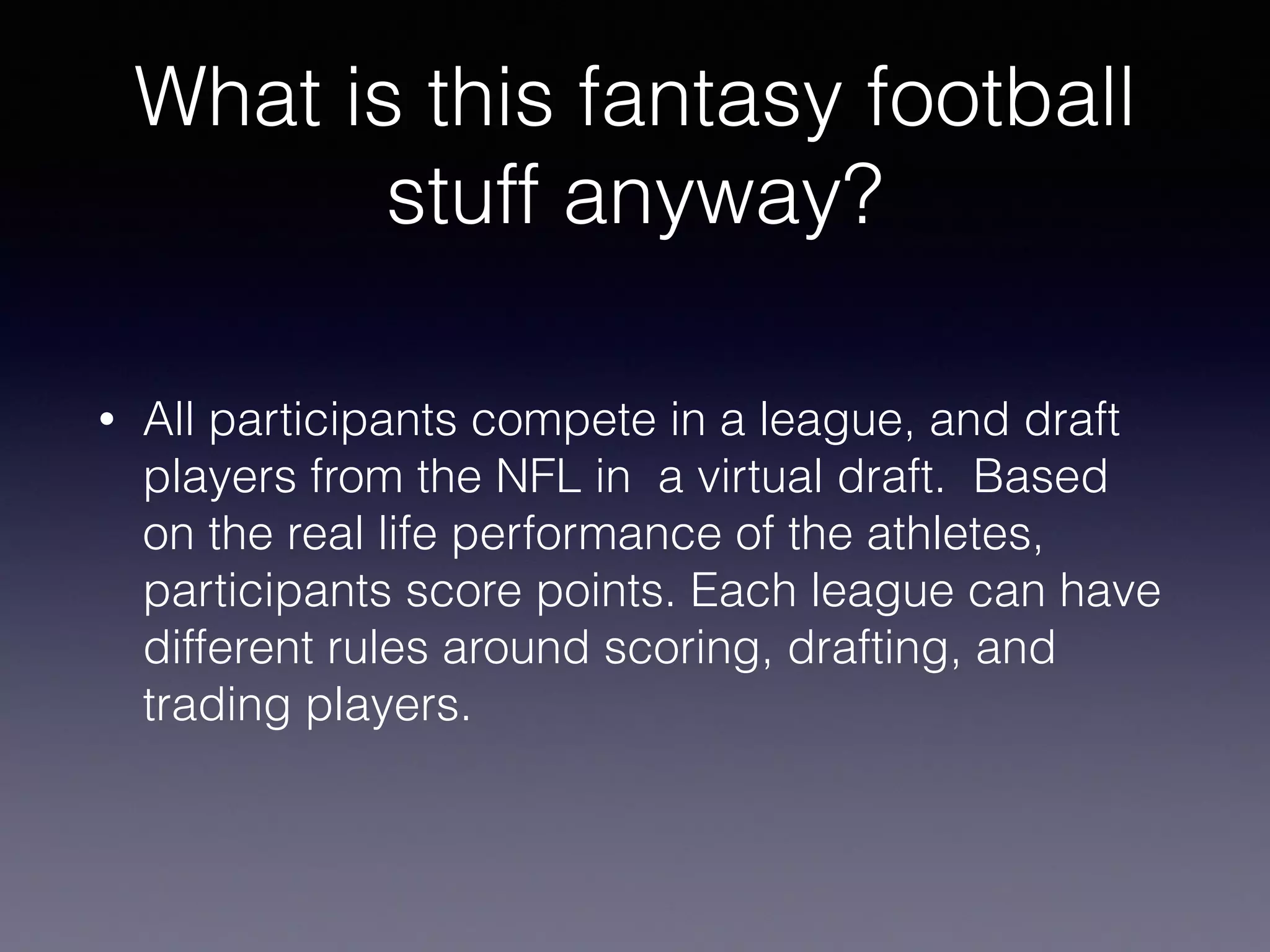 What is this fantasy football stuff anyway?

• All participants compete in a league, and draft players from the NFL in  a virtual draft.  Based on the real life performance of the athletes, participants score points. Each league can have different rules around scoring, drafting, and trading players.